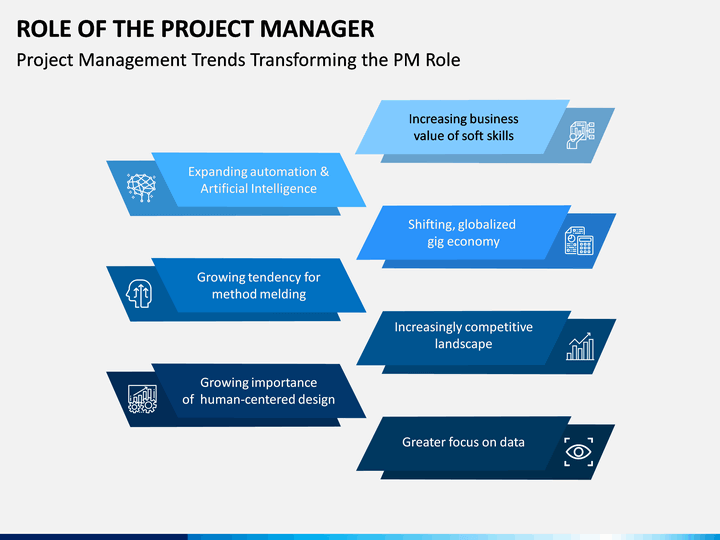 ROLE OF THE PROJECT MANAGER

Project Management Trends Transforming the PM Role

Increasing business value of soft skills

Expanding automation & Artificial Intelligence

Shifting, globalized gig economy

Growing tendency for method melding

Increasingly competitive landscape

Growing importance of human-centered design

Greater focus on data